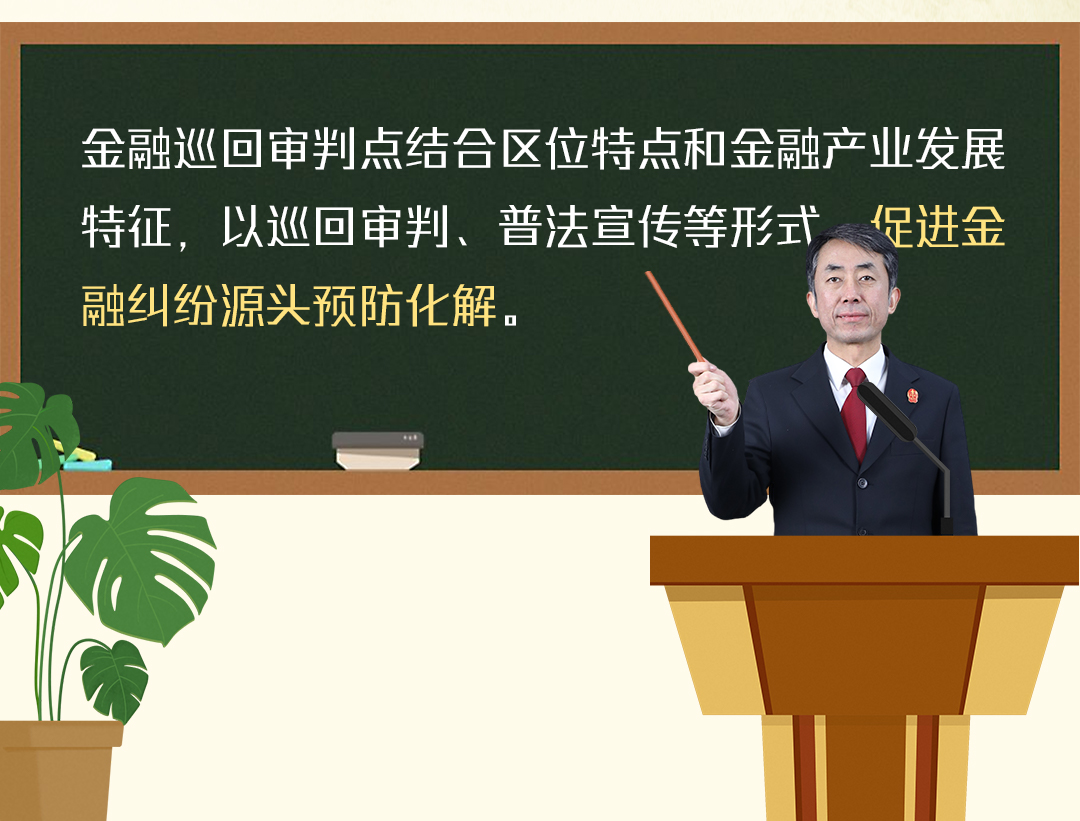 金融巡回审判点结合区位特点和金融产业发展特征，以巡回审判、普法宣传等形式，促进金融纠纷源头预防化解。